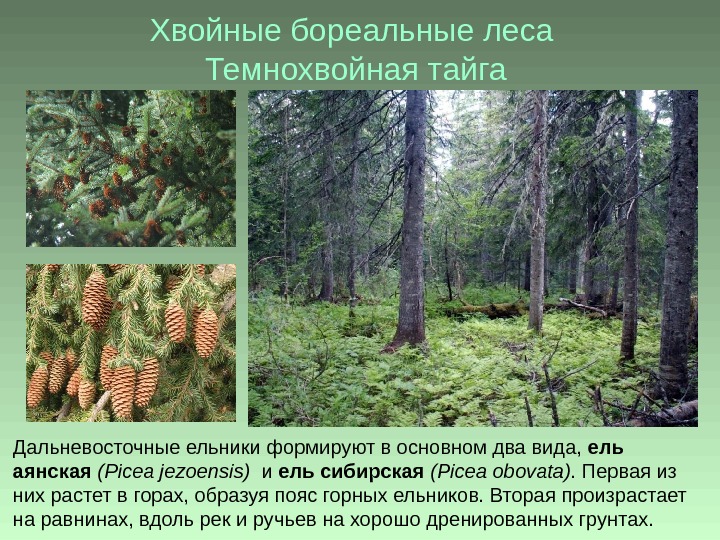 Хвойные бореальные леса
Темнохвойная тайга

Дальневосточные ельники формируют в основном два вида, ель аянская (Picea jezoensis) и ель сибирская (Picea obovata). Первая из них растет в горах, образуя пояс горных ельников. Вторая произрастает на равнинах, вдоль рек и ручьев на хорошо дренированных грунтах.